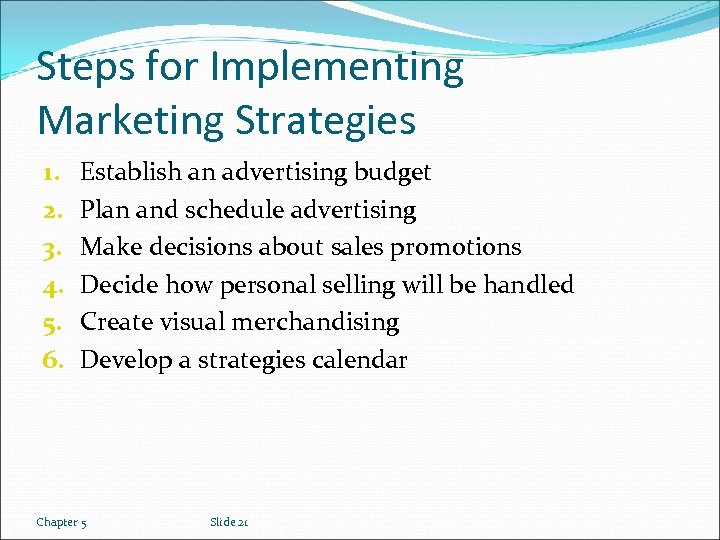 Steps for Implementing Marketing Strategies

1. Establish an advertising budget
2. Plan and schedule advertising
3. Make decisions about sales promotions
4. Decide how personal selling will be handled
5. Create visual merchandising
6. Develop a strategies calendar

Chapter 5

Slide 21